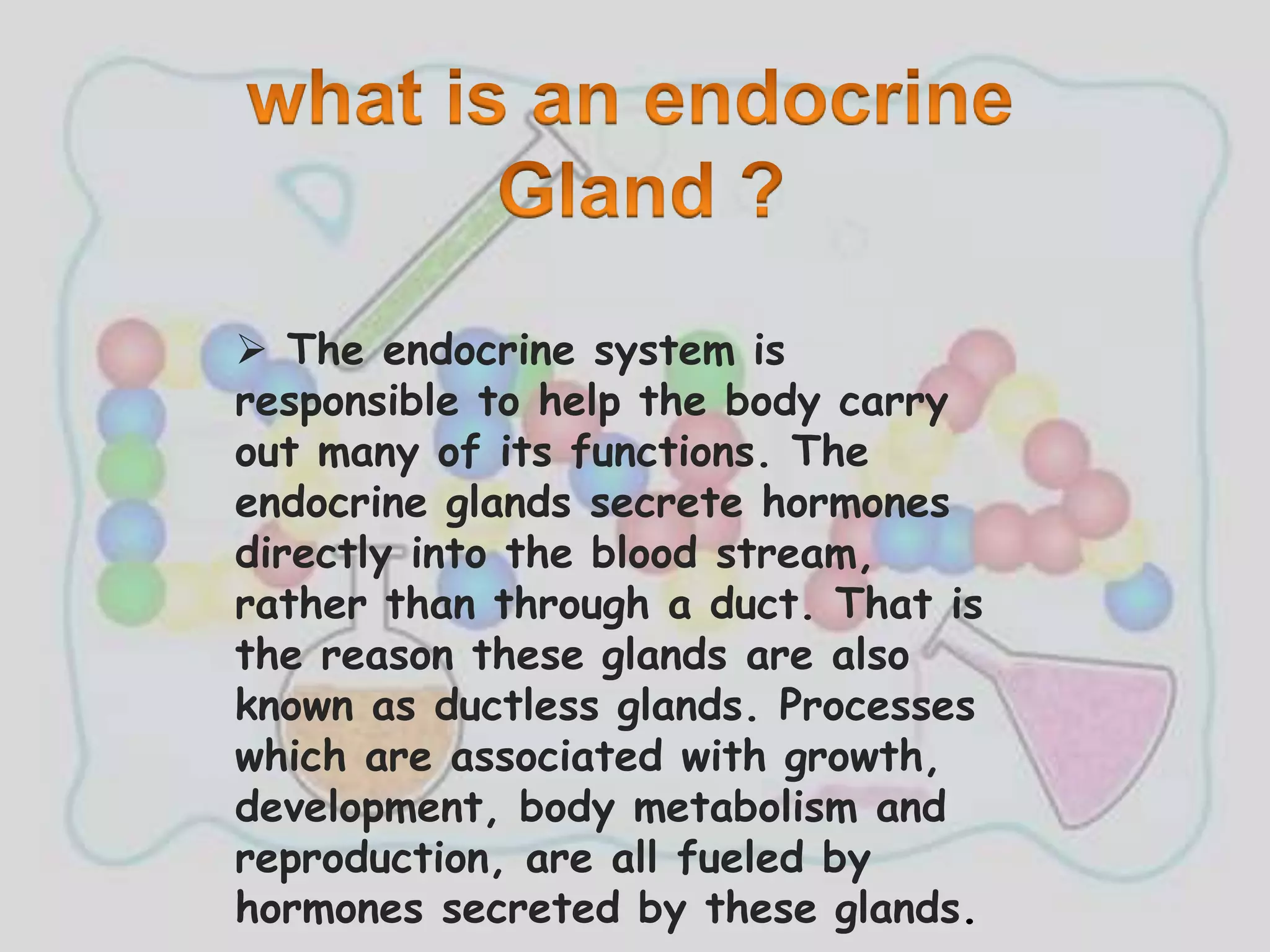 what is an endocrine Gland ?

➢ The endocrine system is responsible to help the body carry out many of its functions. The endocrine glands secrete hormones directly into the blood stream, rather than through a duct. That is the reason these glands are also known as ductless glands. Processes which are associated with growth, development, body metabolism and reproduction, are all fueled by hormones secreted by these glands.